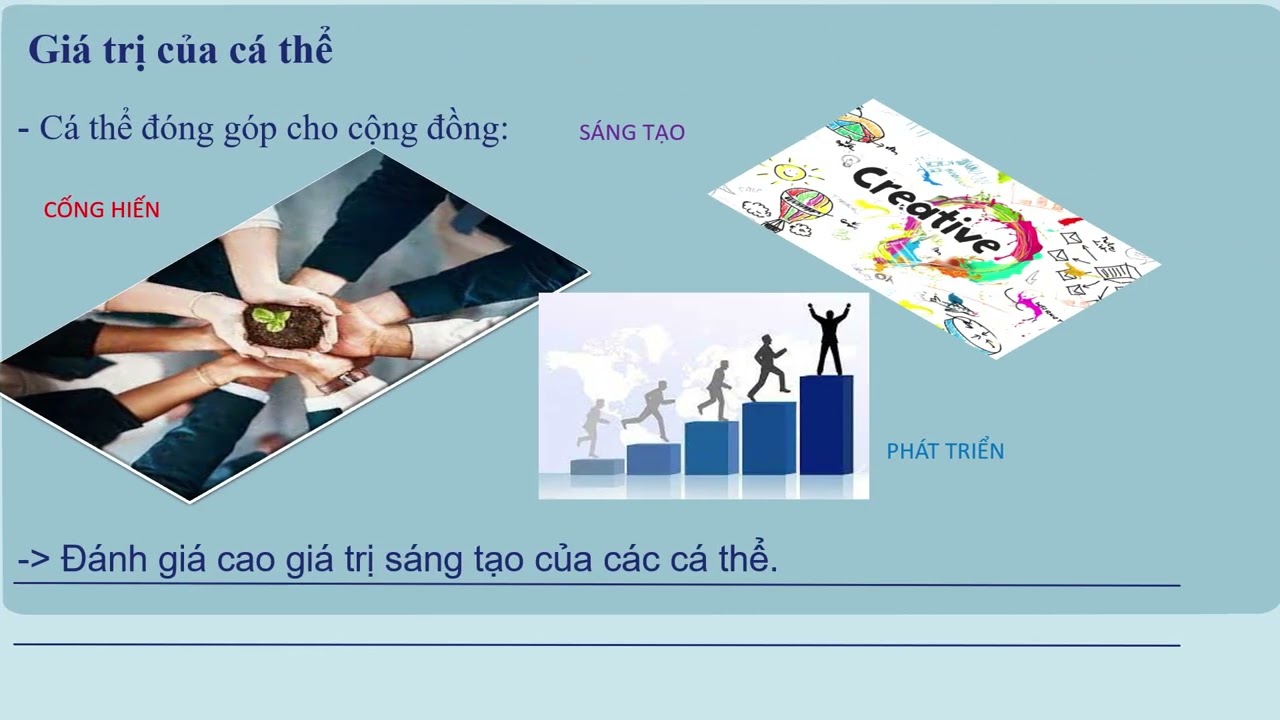 Giá trị của cá thể

- Cá thể đóng góp cho cộng đồng:

SÁNG TẠO

CỐNG HIẾN

Creative

PHÁT TRIỂN

-> Đánh giá cao giá trị sáng tạo của các cá thể.